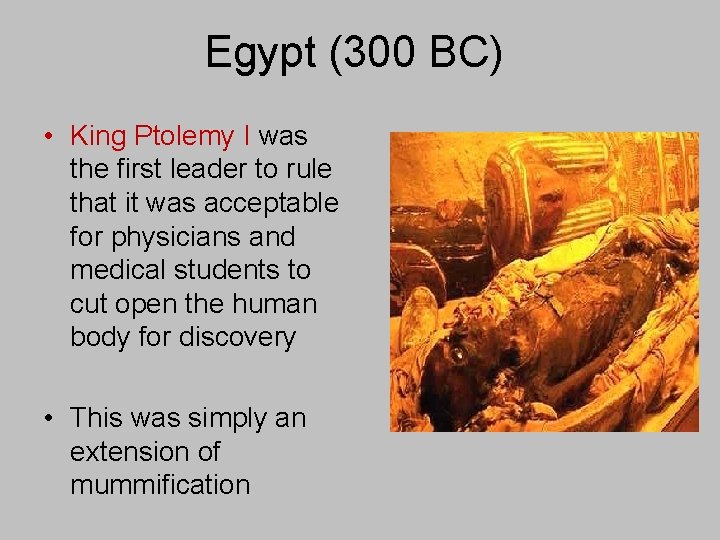 Egypt (300 BC)

• King Ptolemy I was the first leader to rule that it was acceptable for physicians and medical students to cut open the human body for discovery

• This was simply an extension of mummification